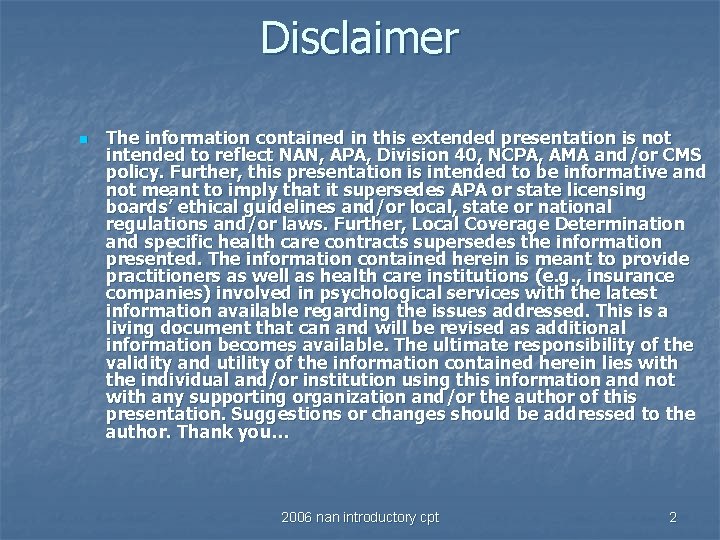 Disclaimer

The information contained in this extended presentation is not intended to reflect NAN, APA, Division 40, NCPA, AMA and/or CMS policy. Further, this presentation is intended to be informative and not meant to imply that it supersedes APA or state licensing boards' ethical guidelines and/or local, state or national regulations and/or laws. Further, Local Coverage Determination and specific health care contracts supersedes the information presented. The information contained herein is meant to provide practitioners as well as health care institutions (e.g., insurance companies) involved in psychological services with the latest information available regarding the issues addressed. This is a living document that can and will be revised as additional information becomes available. The ultimate responsibility of the validity and utility of the information contained herein lies with the individual and/or institution using this information and not with any supporting organization and/or the author of this presentation. Suggestions or changes should be addressed to the author. Thank you...

2006 nan introductory cpt

2